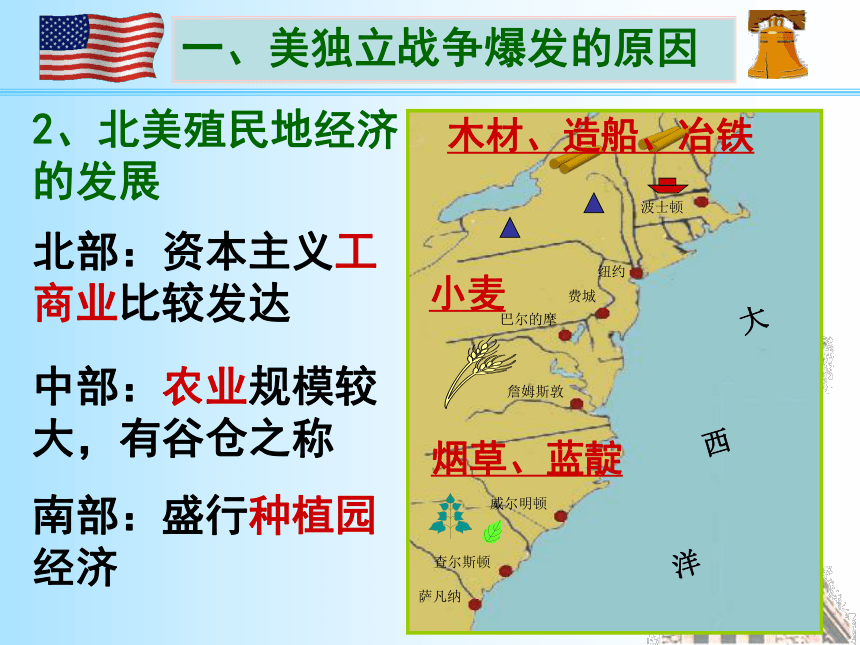 一、美独立战争爆发的原因

2、北美殖民地经济的发展

北部：资本主义工商业比较发达

中部：农业规模较大，有谷仓之称

南部：盛行种植园经济

木材、造船、冶铁

波士顿

纽约

小麦

费城

巴尔的摩

詹姆斯敦

烟草、蓝靛

威尔明顿

查尔斯顿

萨凡纳

大

西

洋